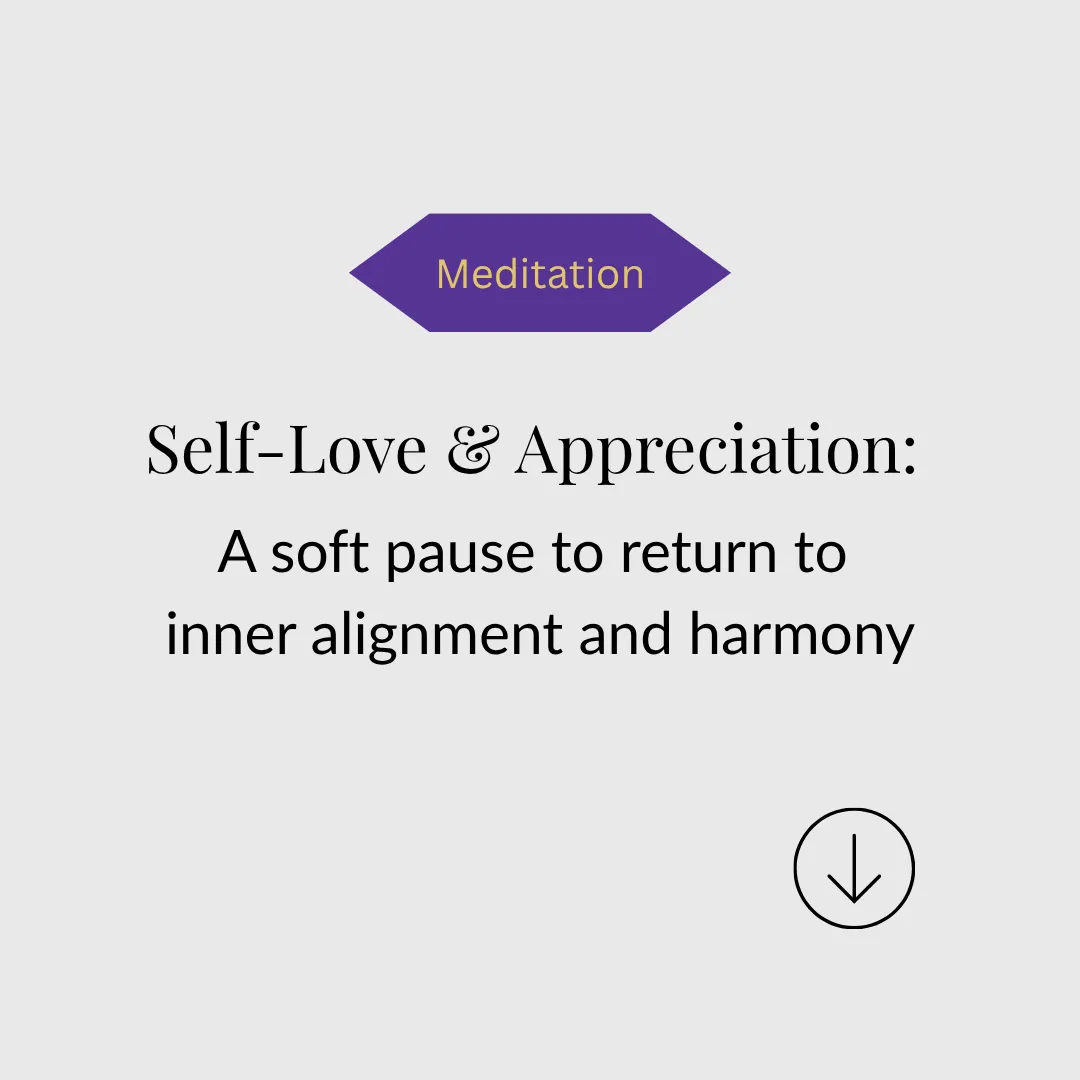 Meditation

Self-Love & Appreciation:

A soft pause to return to inner alignment and harmony